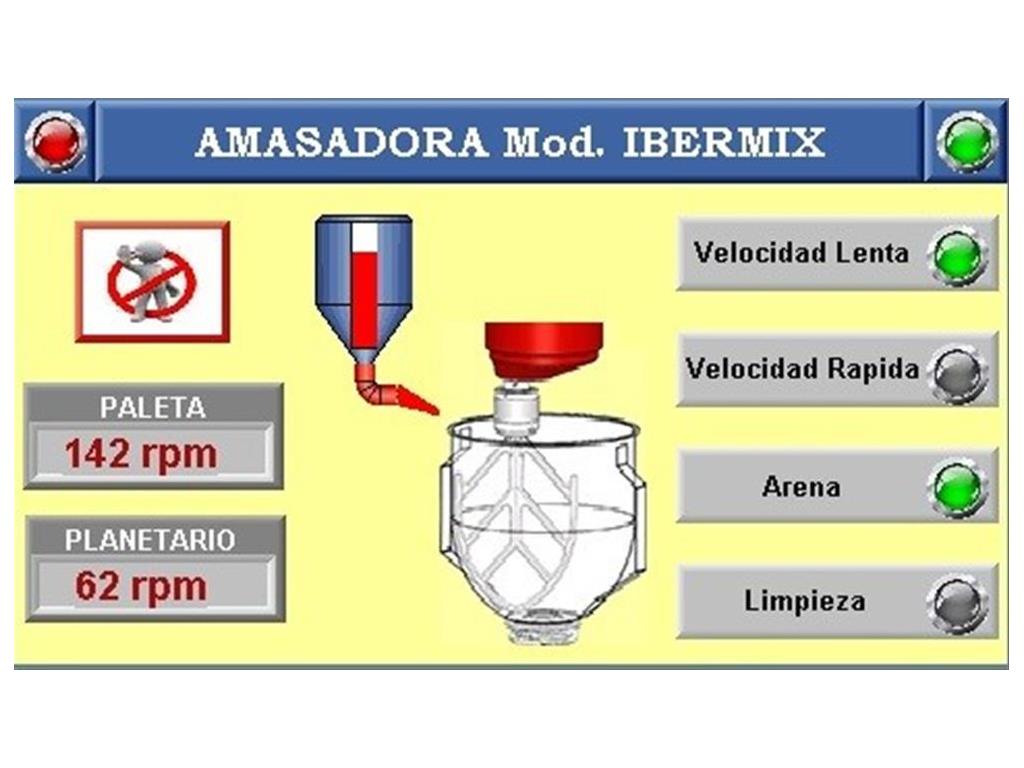 AMASADORA Mod. IBERMIX

PALETA
142 rpm

PLANETARIO
62 rpm

Velocidad Lenta

Velocidad Rapida

Arena

Limpieza